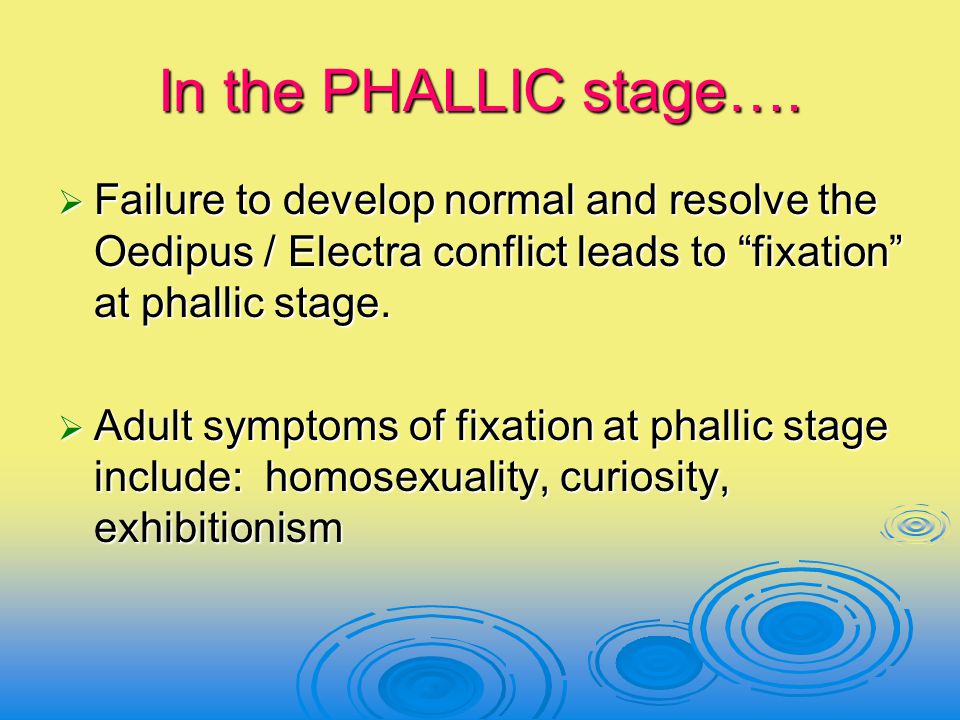 In the PHALLIC stage….

➢ Failure to develop normal and resolve the Oedipus / Electra conflict leads to “fixation” at phallic stage.

➢ Adult symptoms of fixation at phallic stage include: homosexuality, curiosity, exhibitionism